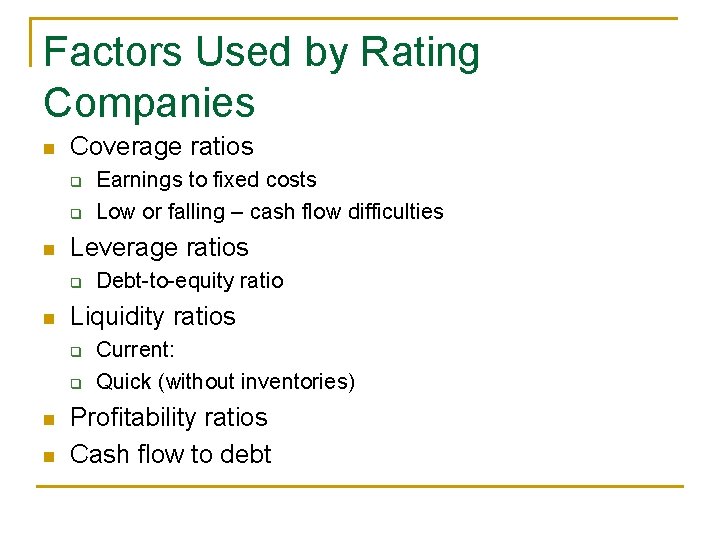 Factors Used by Rating Companies

- Coverage ratios
  - Earnings to fixed costs
  - Low or falling – cash flow difficulties
- Leverage ratios
  - Debt-to-equity ratio
- Liquidity ratios
  - Current:
  - Quick (without inventories)
- Profitability ratios
- Cash flow to debt